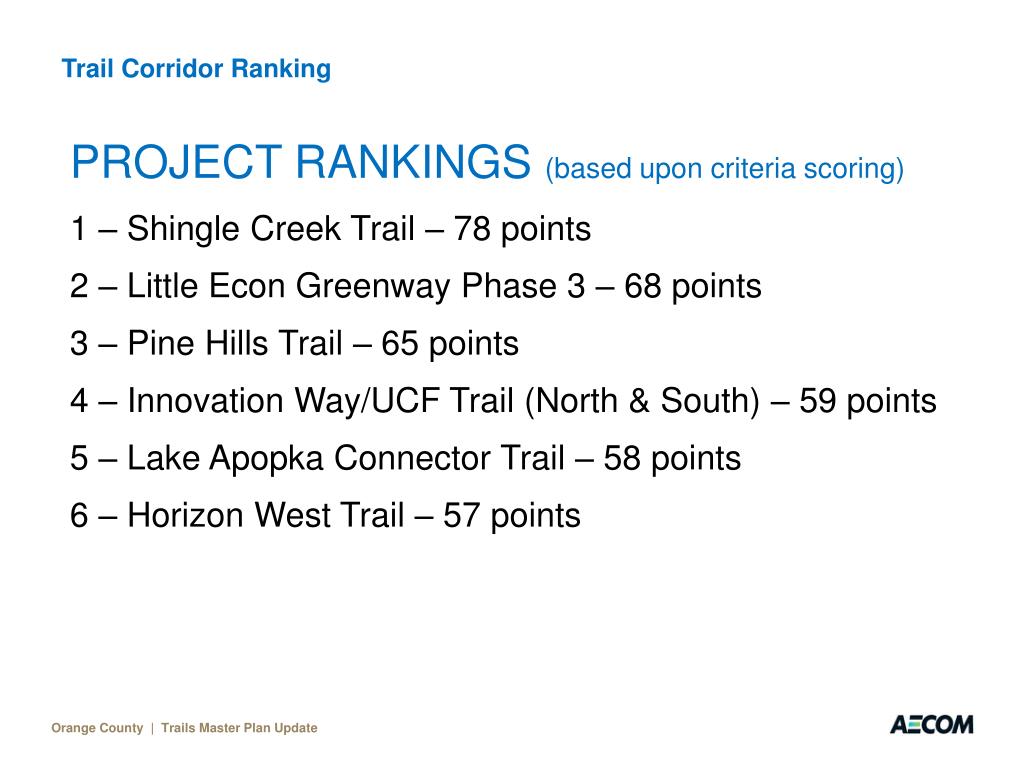 Trail Corridor Ranking

PROJECT RANKINGS (based upon criteria scoring)

1 – Shingle Creek Trail – 78 points

2 – Little Econ Greenway Phase 3 – 68 points

3 – Pine Hills Trail – 65 points

4 – Innovation Way/UCF Trail (North & South) – 59 points

5 – Lake Apopka Connector Trail – 58 points

6 – Horizon West Trail – 57 points

Orange County | Trails Master Plan Update

AECOM